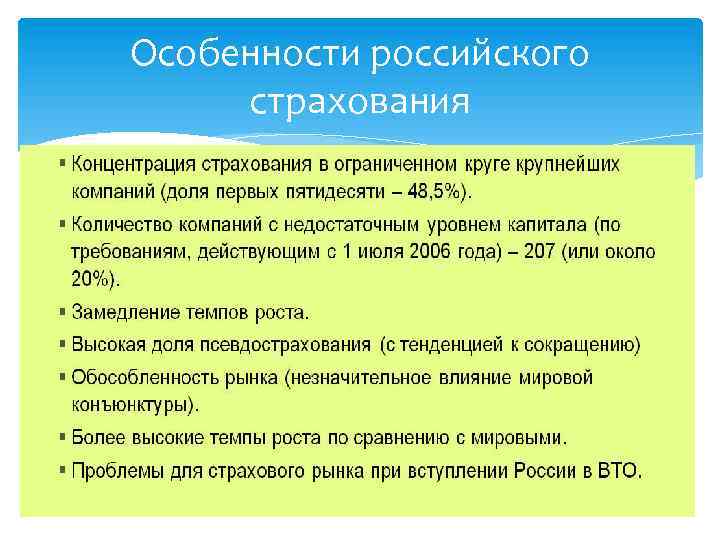 Особенности российского страхования

▪ Концентрация страхования в ограниченном круге крупнейших компаний (доля первых пятидесяти – 48,5%).

▪ Количество компаний с недостаточным уровнем капитала (по требованиям, действующим с 1 июля 2006 года) – 207 (или около 20%).

▪ Замедление темпов роста.

▪ Высокая доля псевдострахования (с тенденцией к сокращению)

▪ Обособленность рынка (незначительное влияние мировой конъюнктуры).

▪ Более высокие темпы роста по сравнению с мировыми.

▪ Проблемы для страхового рынка при вступлении России в ВТО.